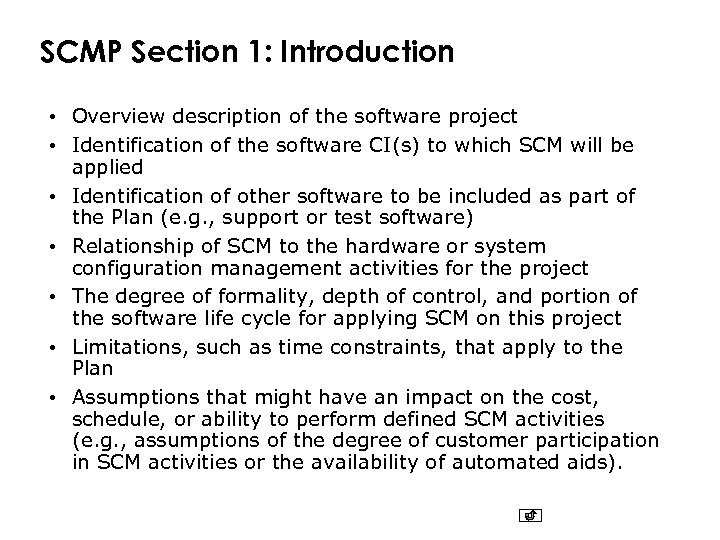 SCMP Section 1: Introduction

• Overview description of the software project
• Identification of the software CI(s) to which SCM will be applied
• Identification of other software to be included as part of the Plan (e.g., support or test software)
• Relationship of SCM to the hardware or system configuration management activities for the project
• The degree of formality, depth of control, and portion of the software life cycle for applying SCM on this project
• Limitations, such as time constraints, that apply to the Plan
• Assumptions that might have an impact on the cost, schedule, or ability to perform defined SCM activities (e.g., assumptions of the degree of customer participation in SCM activities or the availability of automated aids).